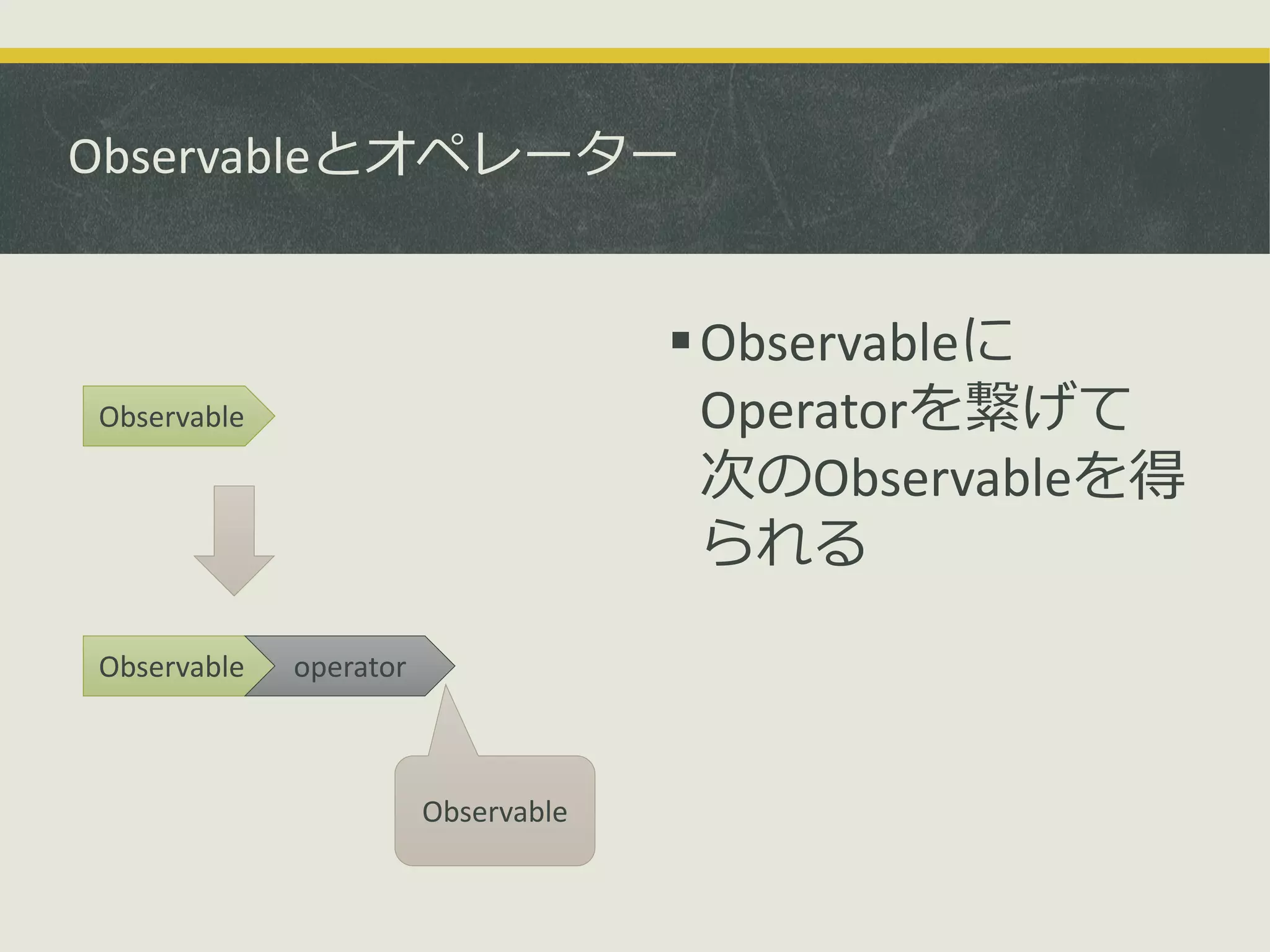 Observableとオペレーター

Observable

Observable operator

Observable

▪ ObservableにOperatorを繋げて次のObservableを得られる